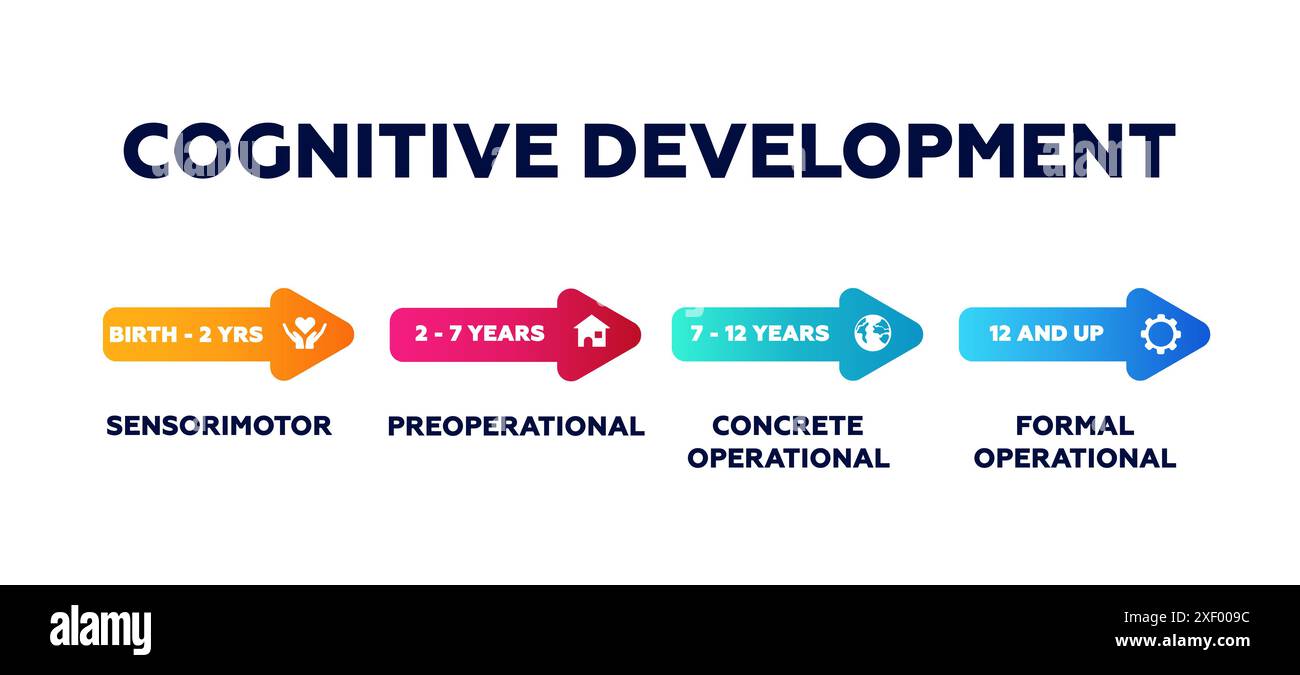 COGNITIVE DEVELOPMENT

BIRTH - 2 YRS
SENSORIMOTOR

2 - 7 YEARS
PREOPERATIONAL

7 - 12 YEARS
CONCRETE OPERATIONAL

12 AND UP
FORMAL OPERATIONAL

alamy

Image ID: 2XF009C
www.alamy.com